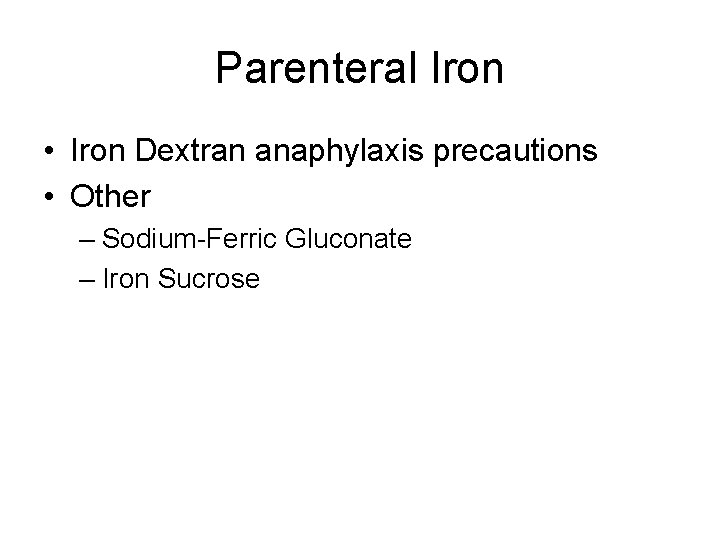 Parenteral Iron

• Iron Dextran anaphylaxis precautions
• Other
– Sodium-Ferric Gluconate
– Iron Sucrose